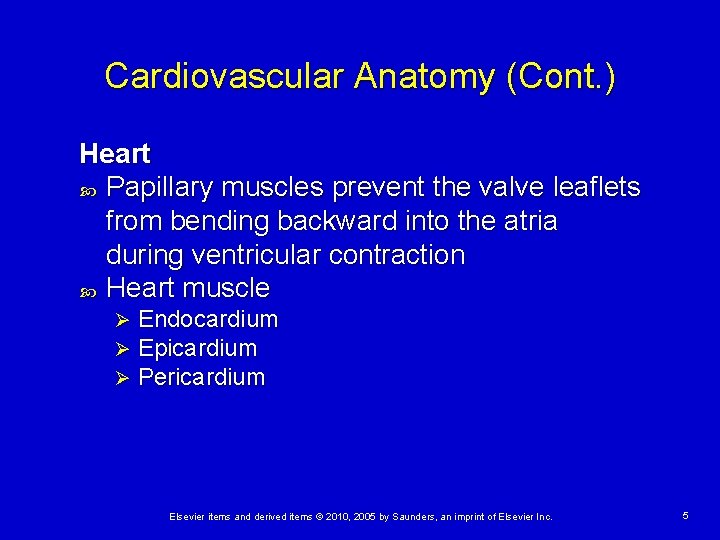 Cardiovascular Anatomy (Cont.)

Heart

Papillary muscles prevent the valve leaflets from bending backward into the atria during ventricular contraction

Heart muscle

Endocardium

Epicardium

Pericardium

Elsevier items and derived items © 2010, 2005 by Saunders, an imprint of Elsevier Inc.

5